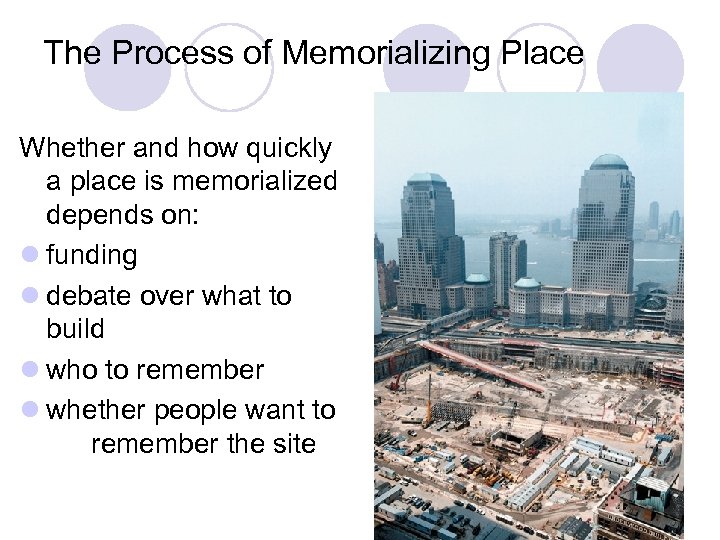 The Process of Memorializing Place

Whether and how quickly a place is memorialized depends on:

- funding
- debate over what to build
- who to remember
- whether people want to remember the site